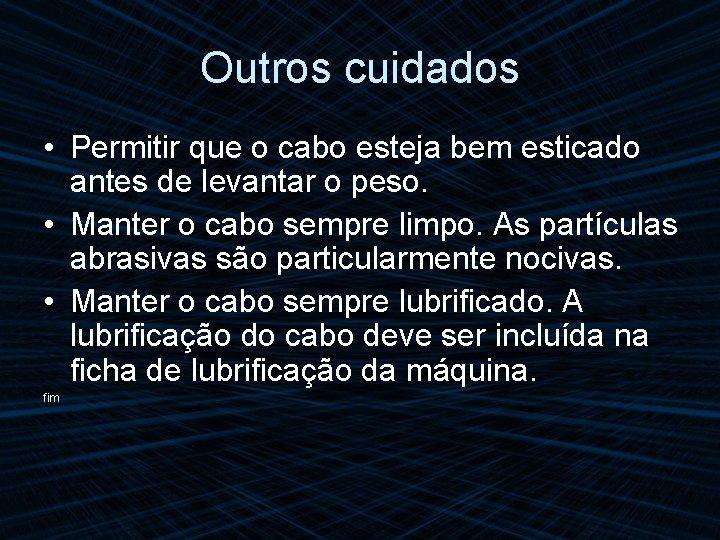 Outros cuidados

• Permitir que o cabo esteja bem esticado antes de levantar o peso.
• Manter o cabo sempre limpo. As partículas abrasivas são particularmente nocivas.
• Manter o cabo sempre lubrificado. A lubrificação do cabo deve ser incluída na ficha de lubrificação da máquina.

fim